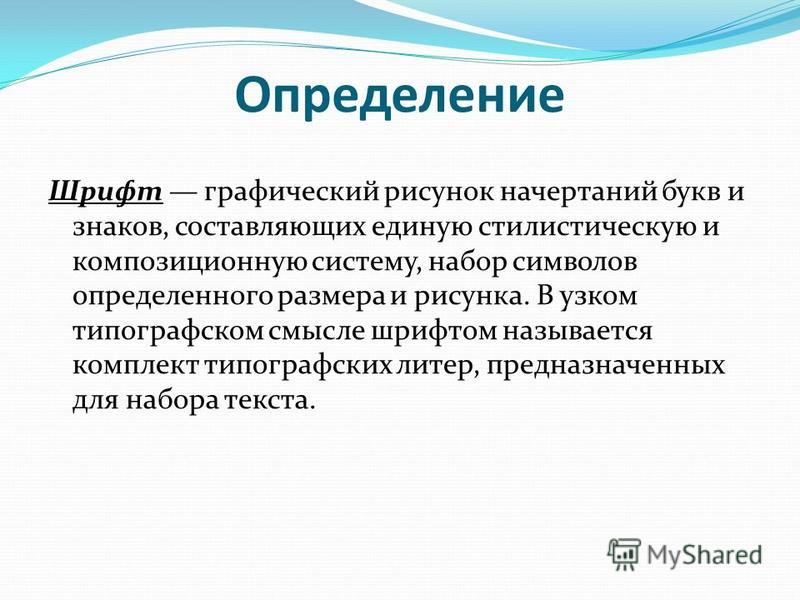 Определение

Шрифт — графический рисунок начертаний букв и знаков, составляющих единую стилистическую и композиционную систему, набор символов определенного размера и рисунка. В узком типографском смысле шрифтом называется комплект типографских литер, предназначенных для набора текста.

MyShared